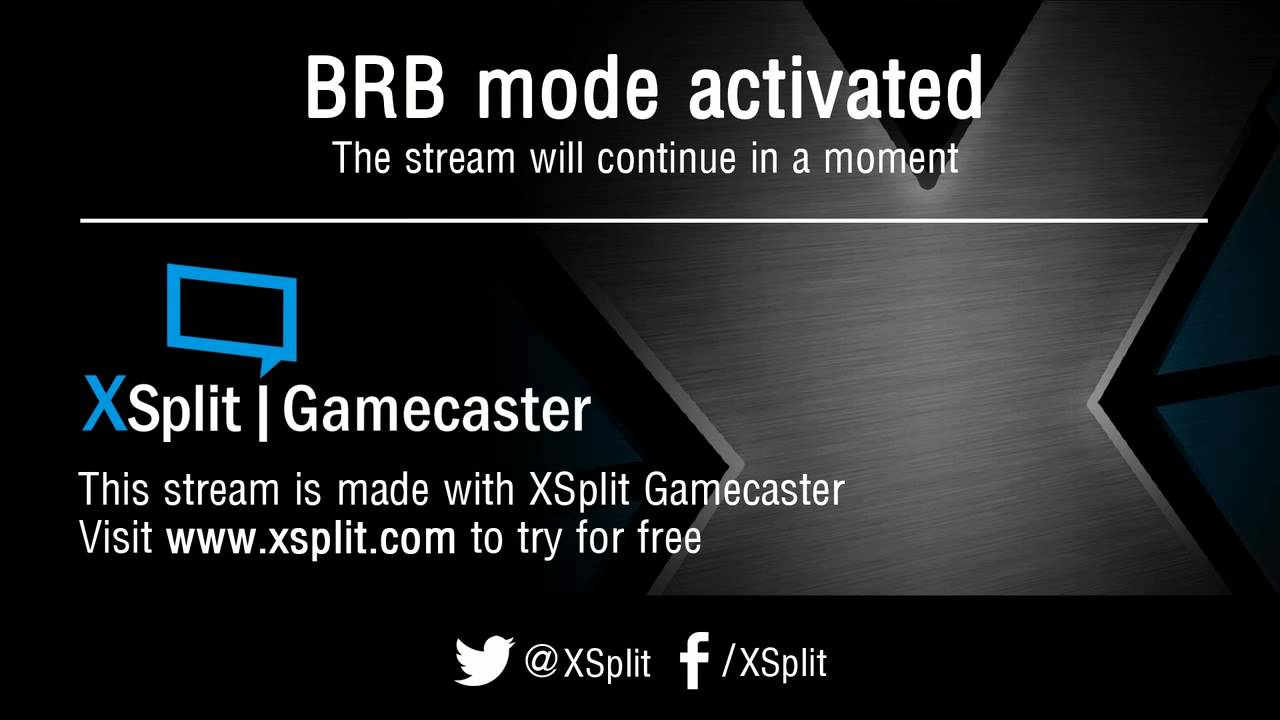 BRB mode activated
The stream will continue in a moment

XSplit | Gamecaster

This stream is made with XSplit Gamecaster
Visit www.xsplit.com to try for free

@XSplit /XSplit